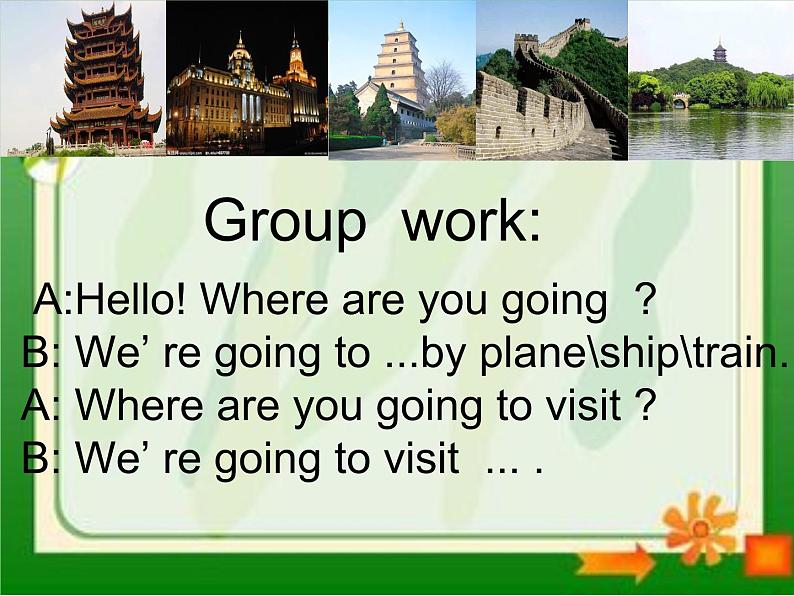 Group work:

A:Hello! Where are you going ?
B: We’ re going to ...by plane\ship\train.
A: Where are you going to visit ?
B: We’ re going to visit ... .